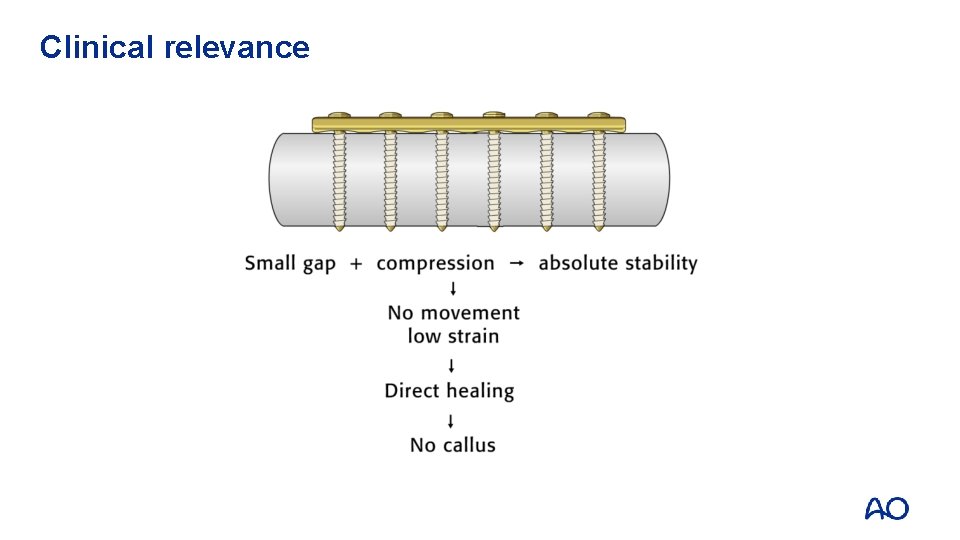 Clinical relevance

Small gap + compression → absolute stability
↓
No movement
low strain
↓
Direct healing
↓
No callus

AO